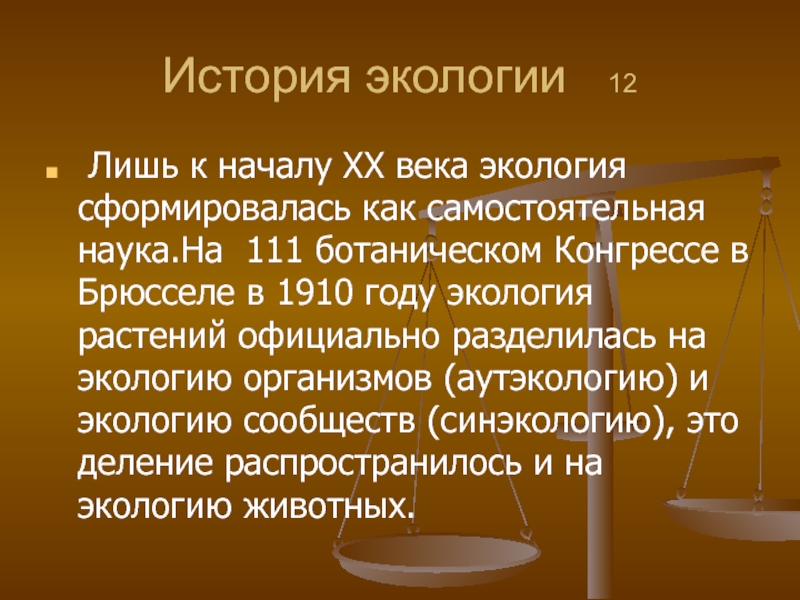 История экологии 12

Лишь к началу XX века экология сформировалась как самостоятельная наука.На 111 ботаническом Конгрессе в Брюсселе в 1910 году экология растений официально разделилась на экологию организмов (аутэкологию) и экологию сообществ (синэкологию), это деление распространилось и на экологию животных.